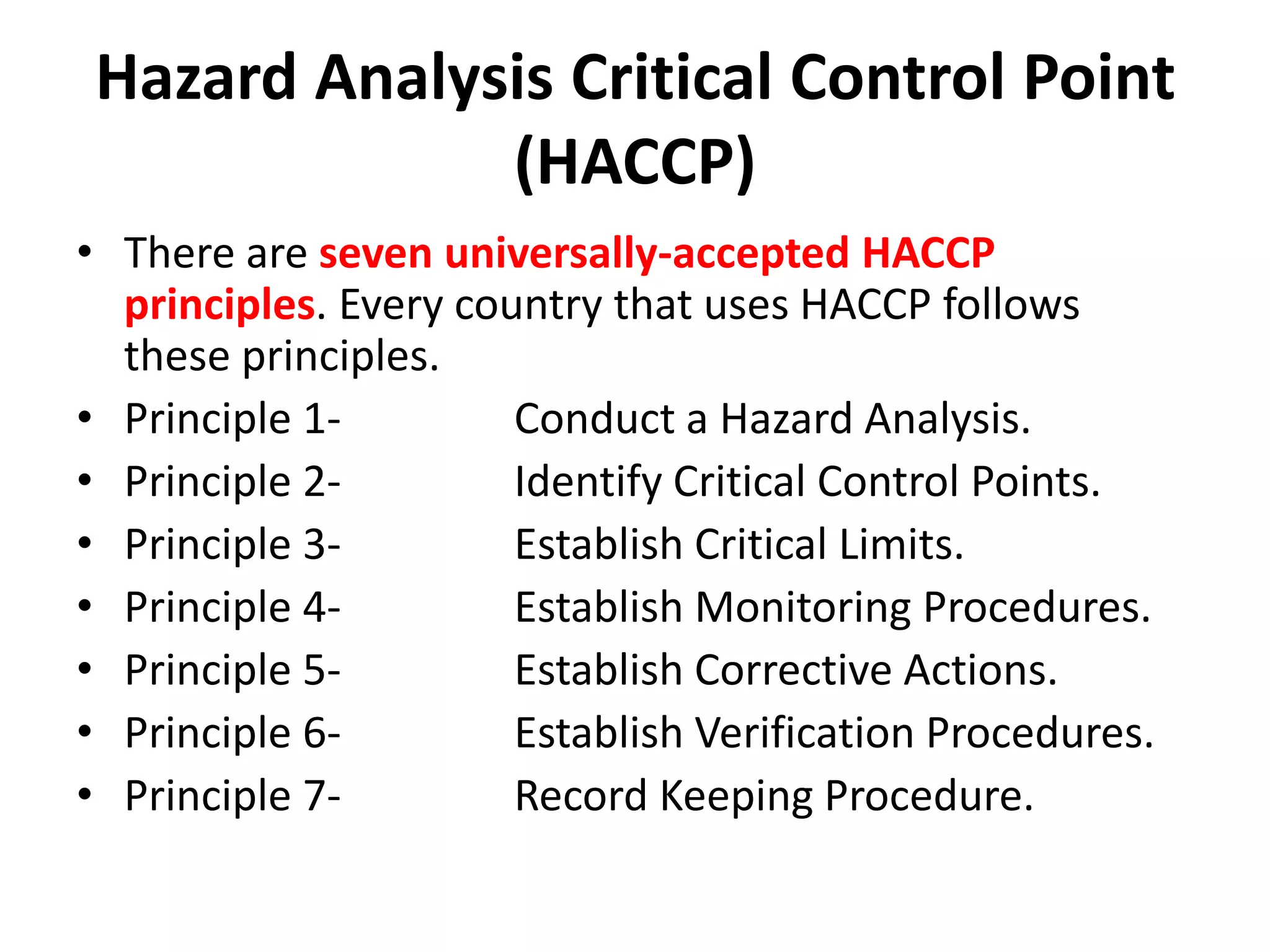 Hazard Analysis Critical Control Point (HACCP)

• There are seven universally-accepted HACCP principles. Every country that uses HACCP follows these principles.
• Principle 1- Conduct a Hazard Analysis.
• Principle 2- Identify Critical Control Points.
• Principle 3- Establish Critical Limits.
• Principle 4- Establish Monitoring Procedures.
• Principle 5- Establish Corrective Actions.
• Principle 6- Establish Verification Procedures.
• Principle 7- Record Keeping Procedure.